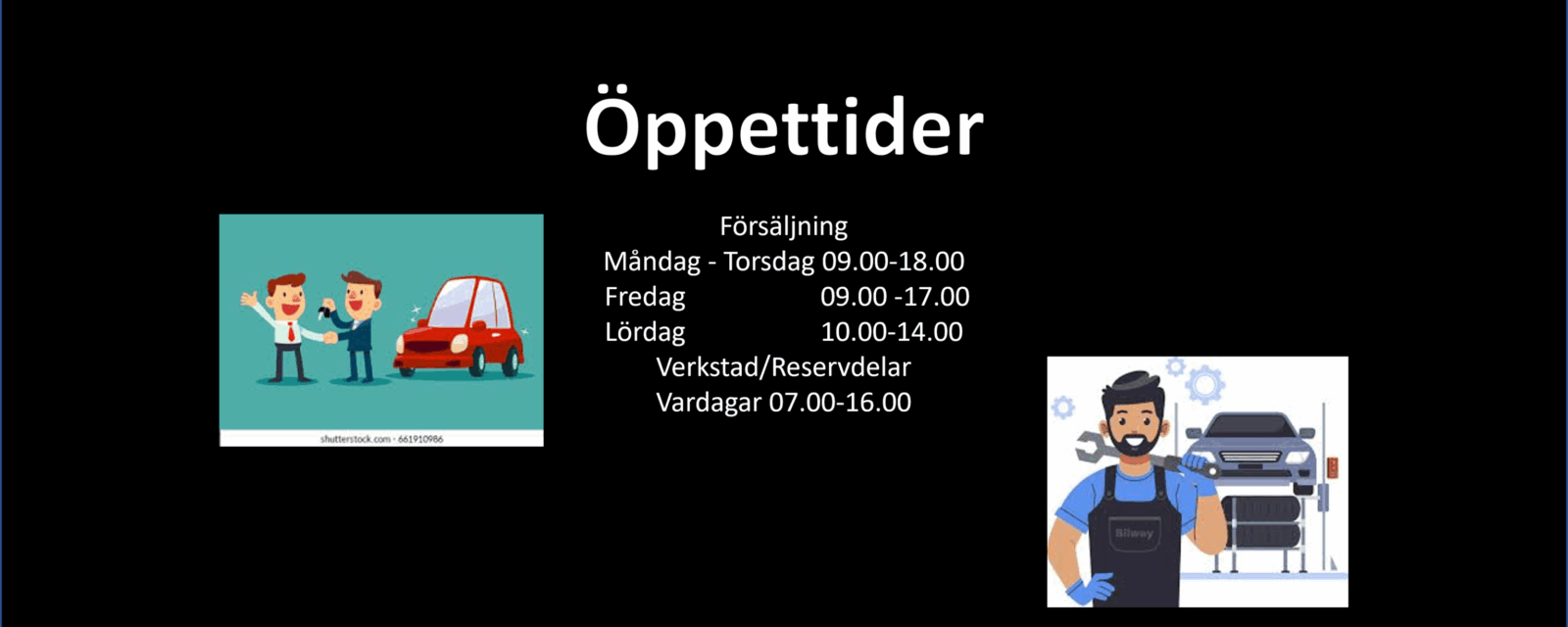 Öppettider

shutterstock.com · 661910986

Försäljning
Måndag - Torsdag 09.00-18.00
Fredag 09.00 -17.00
Lördag 10.00-14.00
Verkstad/Reservdelar
Vardagar 07.00-16.00

Bilway